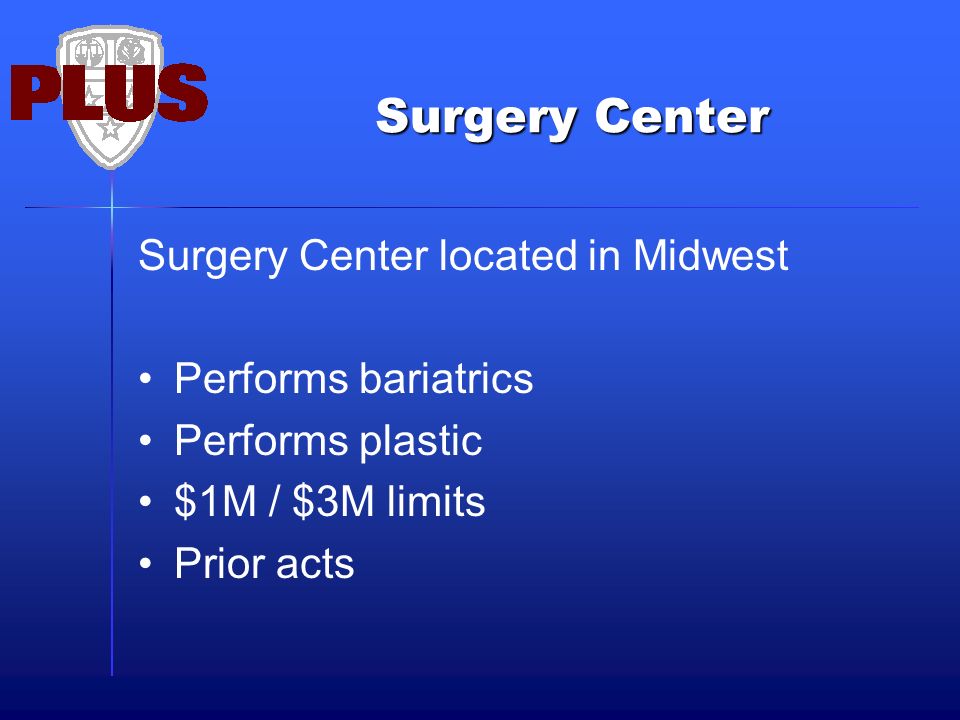 PLUS

Surgery Center

Surgery Center located in Midwest

• Performs bariatrics
• Performs plastic
• \$1M / \$3M limits
• Prior acts